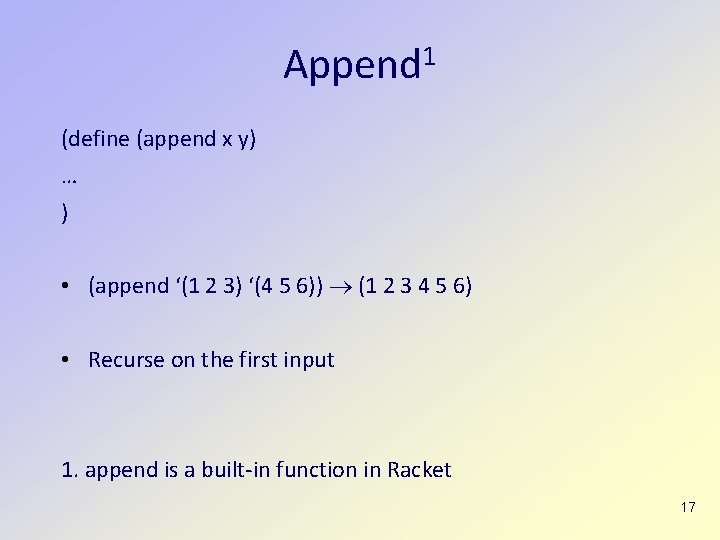 Append$^1$

(define (append x y)
…
)

• (append ‘(1 2 3) ‘(4 5 6)) $\rightarrow$ (1 2 3 4 5 6)

• Recurse on the first input

1. append is a built-in function in Racket

17